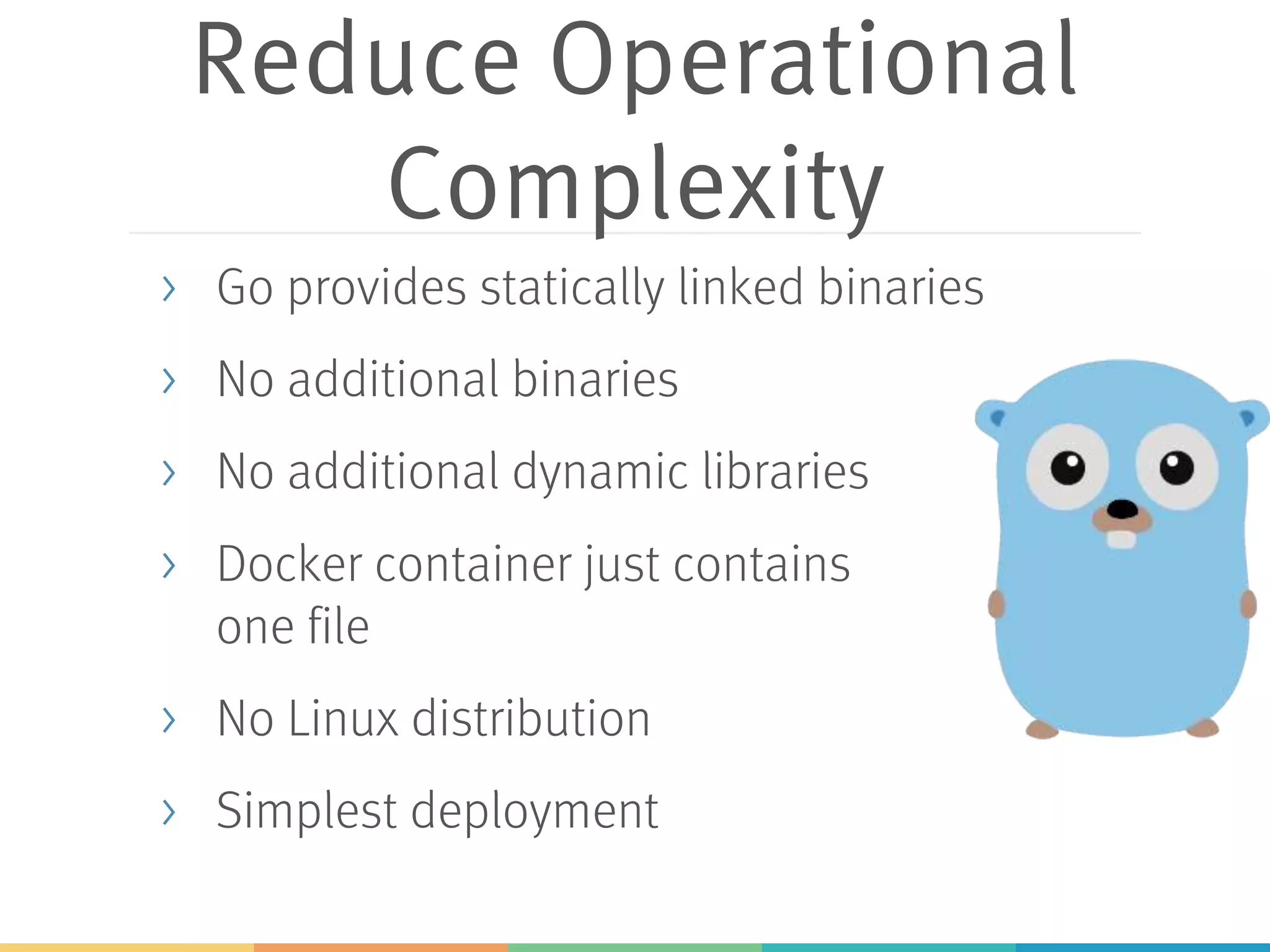 Reduce Operational Complexity

› Go provides statically linked binaries

› No additional binaries

› No additional dynamic libraries

› Docker container just contains one file

› No Linux distribution

› Simplest deployment